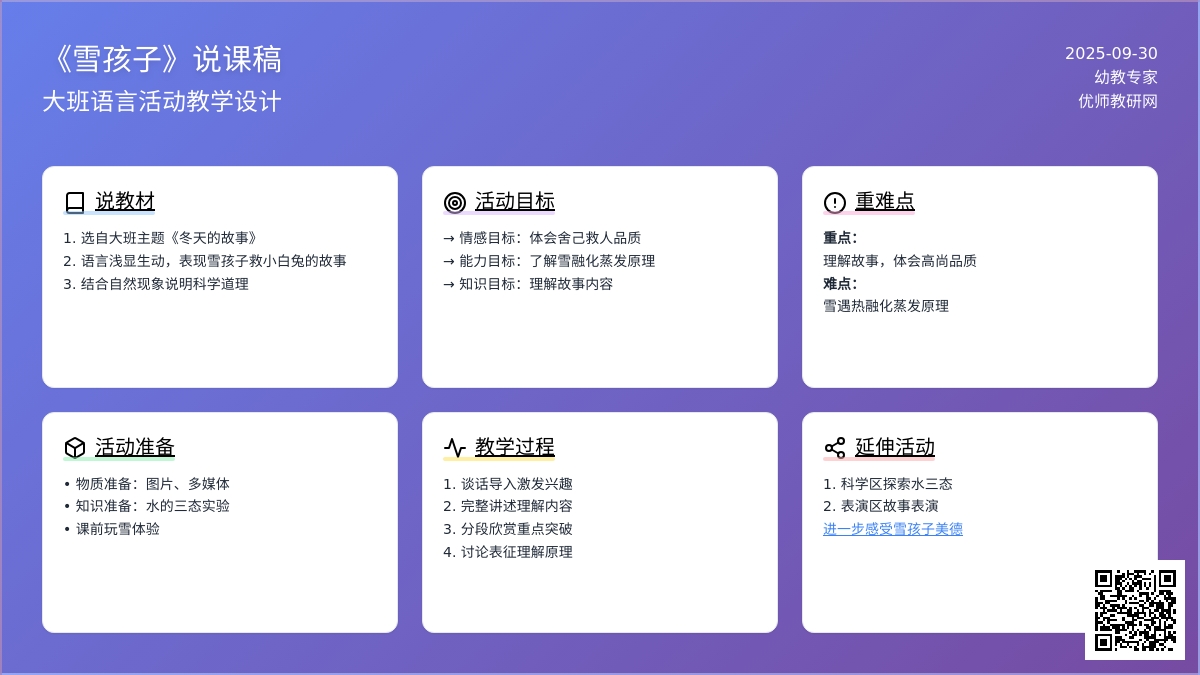 《雪孩子》说课稿
大班语言活动教学设计

2025-09-30
幼教专家
优师教研网

说教材

1. 选自大班主题《冬天的故事》
2. 语言浅显生动，表现雪孩子救小白兔的故事
3. 结合自然现象说明科学道理

活动目标

→ 情感目标：体会舍己救人品质
→ 能力目标：了解雪融化蒸发原理
→ 知识目标：理解故事内容

重难点

重点:
理解故事，体会高尚品质
难点:
雪遇热融化蒸发原理

活动准备

• 物质准备：图片、多媒体
• 知识准备：水的三态实验
• 课前玩雪体验

教学过程

1. 谈话导入激发兴趣
2. 完整讲述理解内容
3. 分段欣赏重点突破
4. 讨论表征理解原理

延伸活动

1. 科学区探索水三态
2. 表演区故事表演
进一步感受雪孩子美德